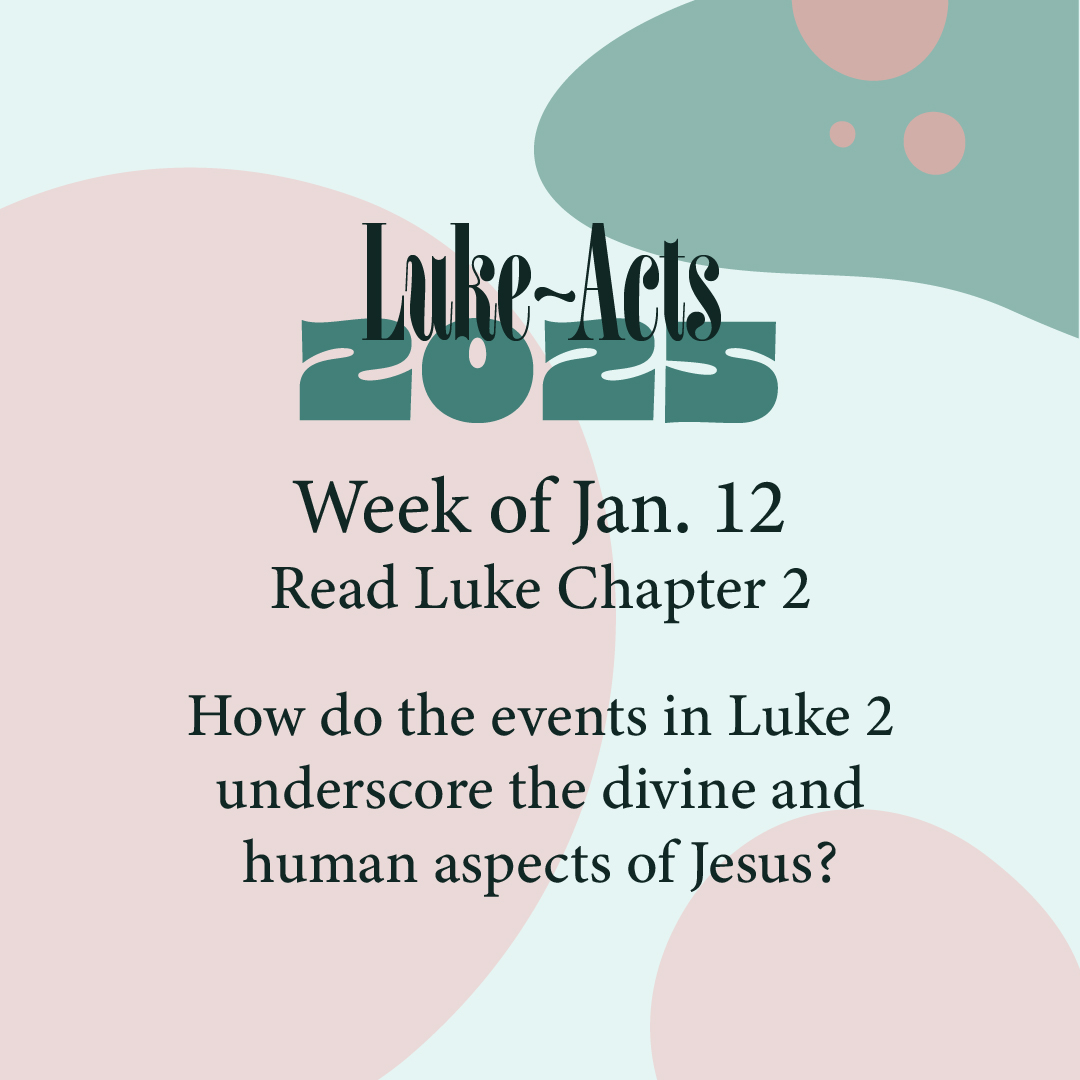 Luke~Acts
2025

Week of Jan. 12
Read Luke Chapter 2

How do the events in Luke 2 underscore the divine and human aspects of Jesus?